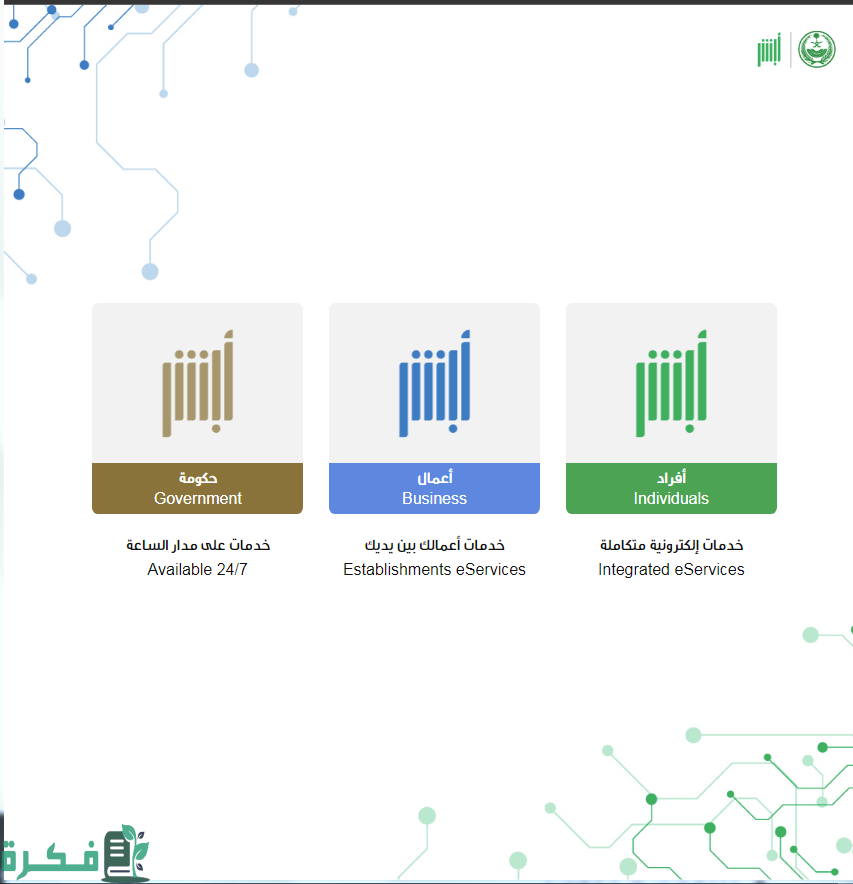 أبشر

أبشر
أفراد
Individuals
خدمات إلكترونية متكاملة
Integrated eServices

أبشر
أعمال
Business
خدمات أعمالك بين يديك
Establishments eServices

أبشر
حكومة
Government
خدمات على مدار الساعة
Available 24/7

فكرة